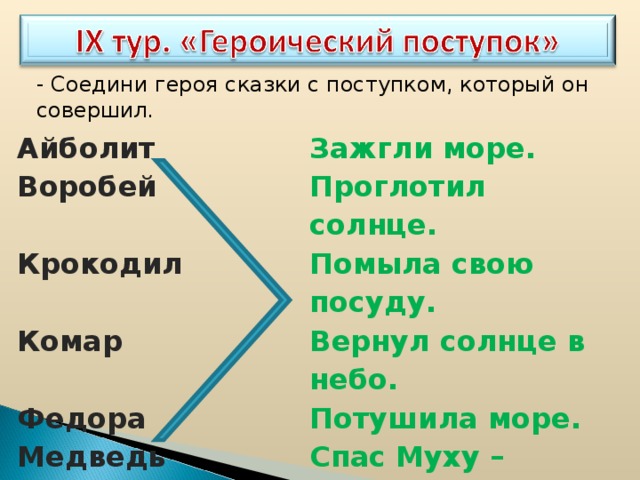 IX тур. «Героический поступок»

- Соедини героя сказки с поступком, который он совершил.

Айболит
Воробей

Крокодил

Комар

Федора
Медведь

Зажгли море.
Проглотил солнце.
Помыла свою посуду.
Вернул солнце в небо.
Потушила море.
Спас Муху –